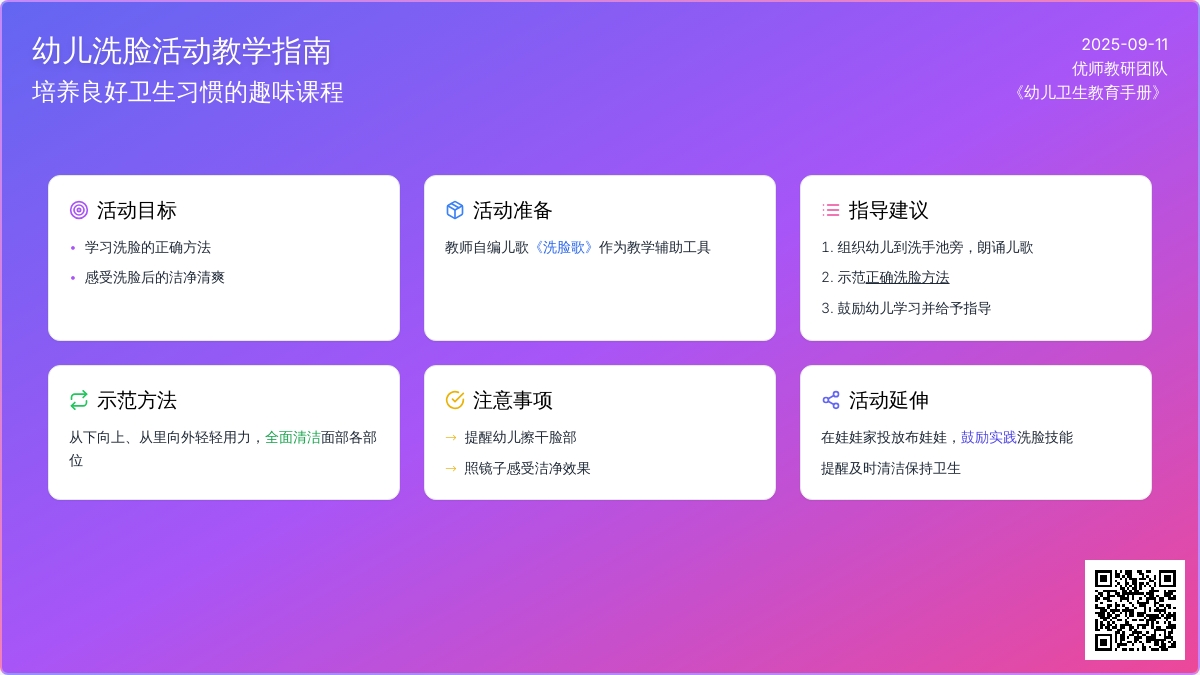 幼儿洗脸活动教学指南
培养良好卫生习惯的趣味课程

2025-09-11
优师教研团队
《幼儿卫生教育手册》

活动目标
• 学习洗脸的正确方法
• 感受洗脸后的洁净清爽

活动准备
教师自编儿歌《洗脸歌》作为教学辅助工具

指导建议
1. 组织幼儿到洗手池旁，朗诵儿歌
2. 示范正确洗脸方法
3. 鼓励幼儿学习并给予指导

示范方法
从下向上、从里向外轻轻用力，全面清洁面部各部位

注意事项
→ 提醒幼儿擦干脸部
→ 照镜子感受洁净效果

活动延伸
在娃娃家投放布娃娃，鼓励实践洗脸技能
提醒及时清洁保持卫生